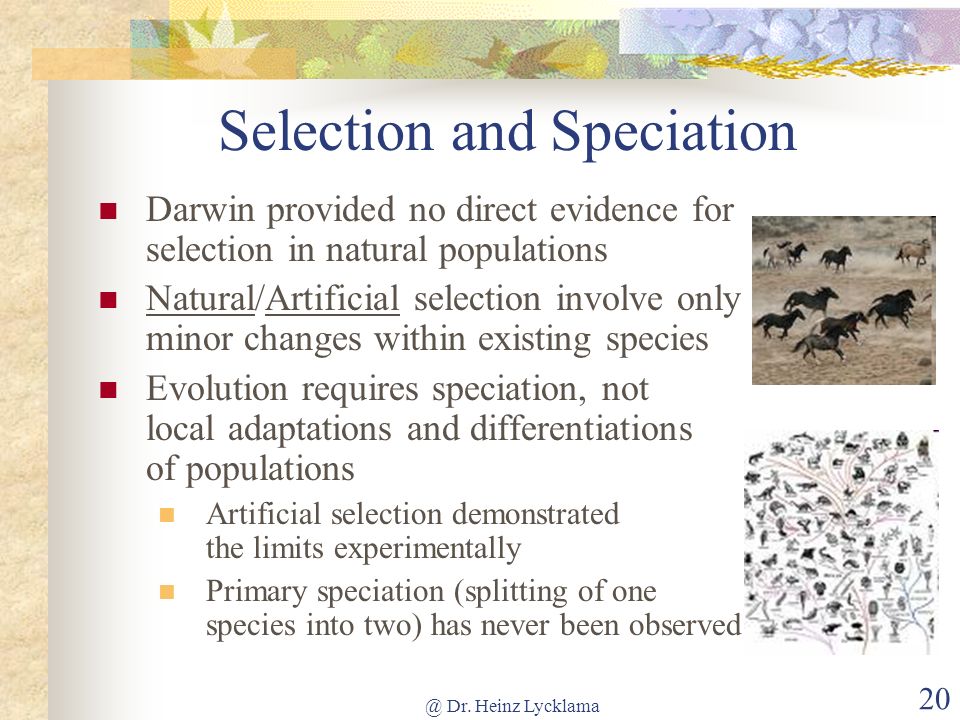 Selection and Speciation

Darwin provided no direct evidence for selection in natural populations

Natural/Artificial selection involve only minor changes within existing species

Evolution requires speciation, not local adaptations and differentiations of populations

Artificial selection demonstrated the limits experimentally

Primary speciation (splitting of one species into two) has never been observed

@ Dr. Heinz Lycklama

20